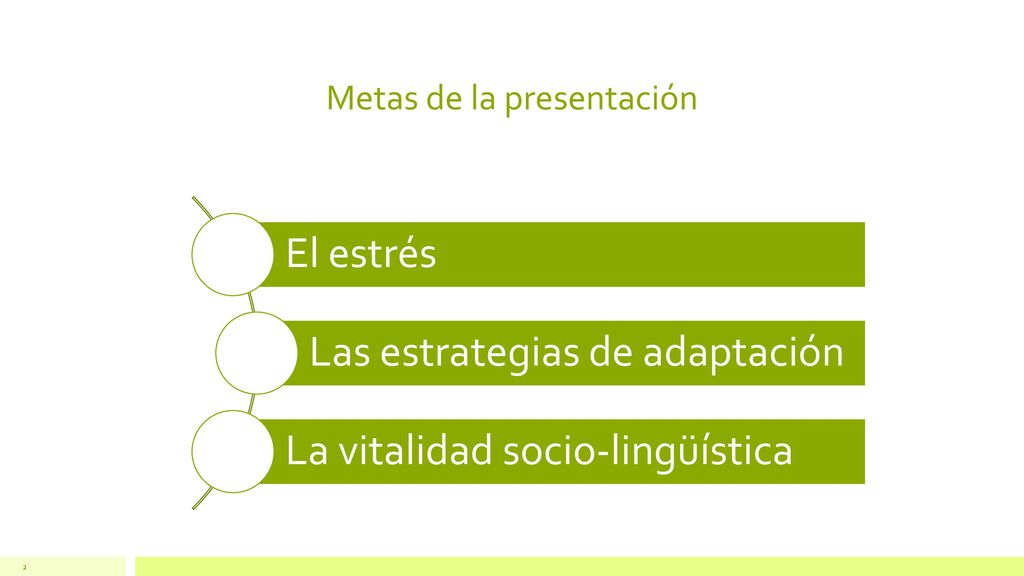 Metas de la presentación

El estrés

Las estrategias de adaptación

La vitalidad socio-lingüística

2